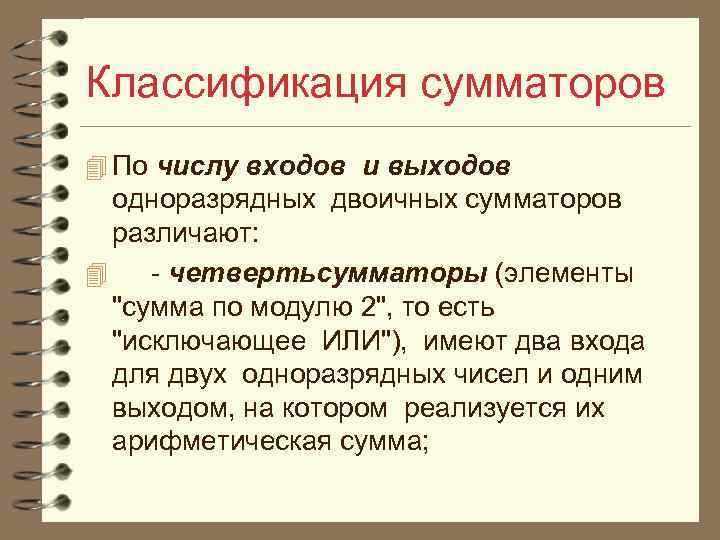 Классификация сумматоров

По числу входов и выходов одноразрядных двоичных сумматоров различают:

- четвертьсумматоры (элементы "сумма по модулю 2", то есть "исключающее ИЛИ"), имеют два входа для двух одноразрядных чисел и одним выходом, на котором реализуется их арифметическая сумма;